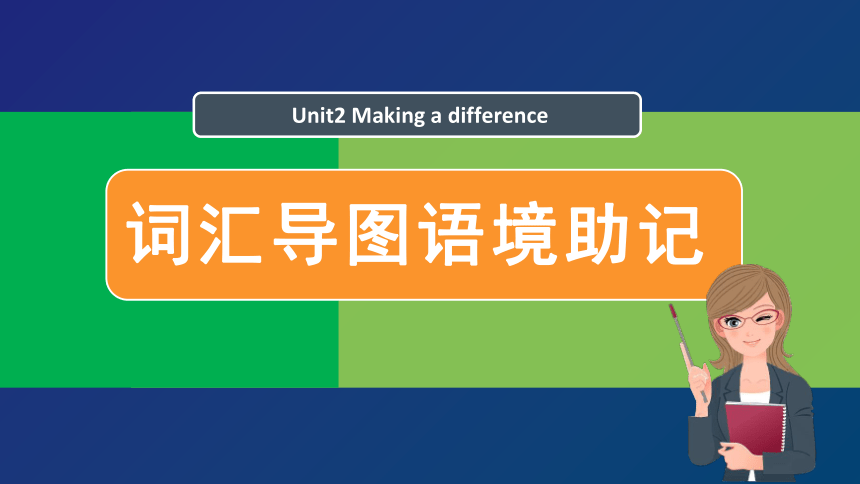 Unit2 Making a difference

词汇导图语境助记